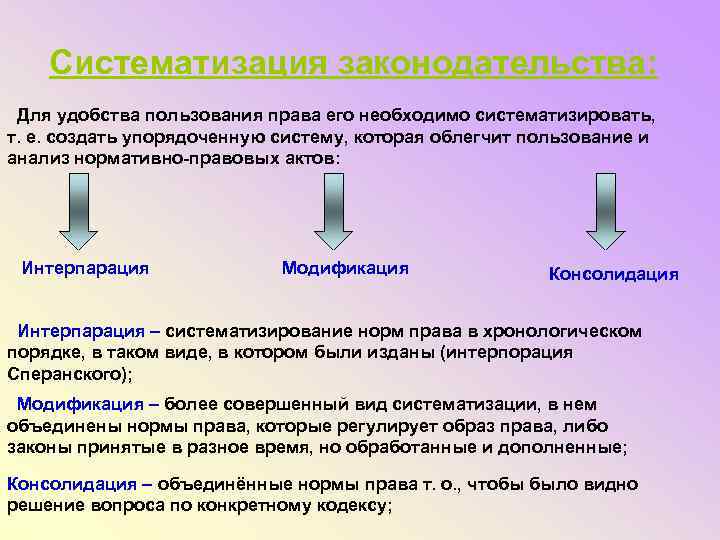 Систематизация законодательства:

Для удобства пользования права его необходимо систематизировать, т. е. создать упорядоченную систему, которая облегчит пользование и анализ нормативно-правовых актов:

Интерпарация

Модификация

Консолидация

Интерпарация – систематизирование норм права в хронологическом порядке, в таком виде, в котором были изданы (интерпорация Сперанского);

Модификация – более совершенный вид систематизации, в нем объединены нормы права, которые регулирует образ права, либо законы принятые в разное время, но обработанные и дополненные;

Консолидация – объединённые нормы права т. о., чтобы было видно решение вопроса по конкретному кодексу;